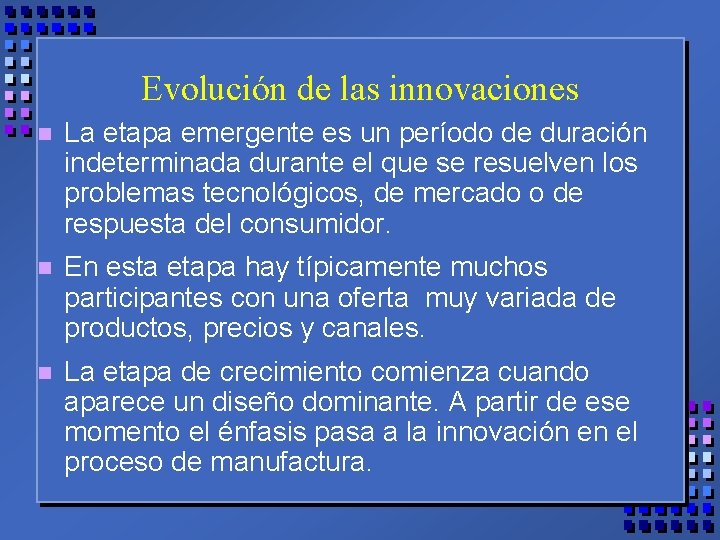 Evolución de las innovaciones

La etapa emergente es un período de duración indeterminada durante el que se resuelven los problemas tecnológicos, de mercado o de respuesta del consumidor.

En esta etapa hay típicamente muchos participantes con una oferta muy variada de productos, precios y canales.

La etapa de crecimiento comienza cuando aparece un diseño dominante. A partir de ese momento el énfasis pasa a la innovación en el proceso de manufactura.